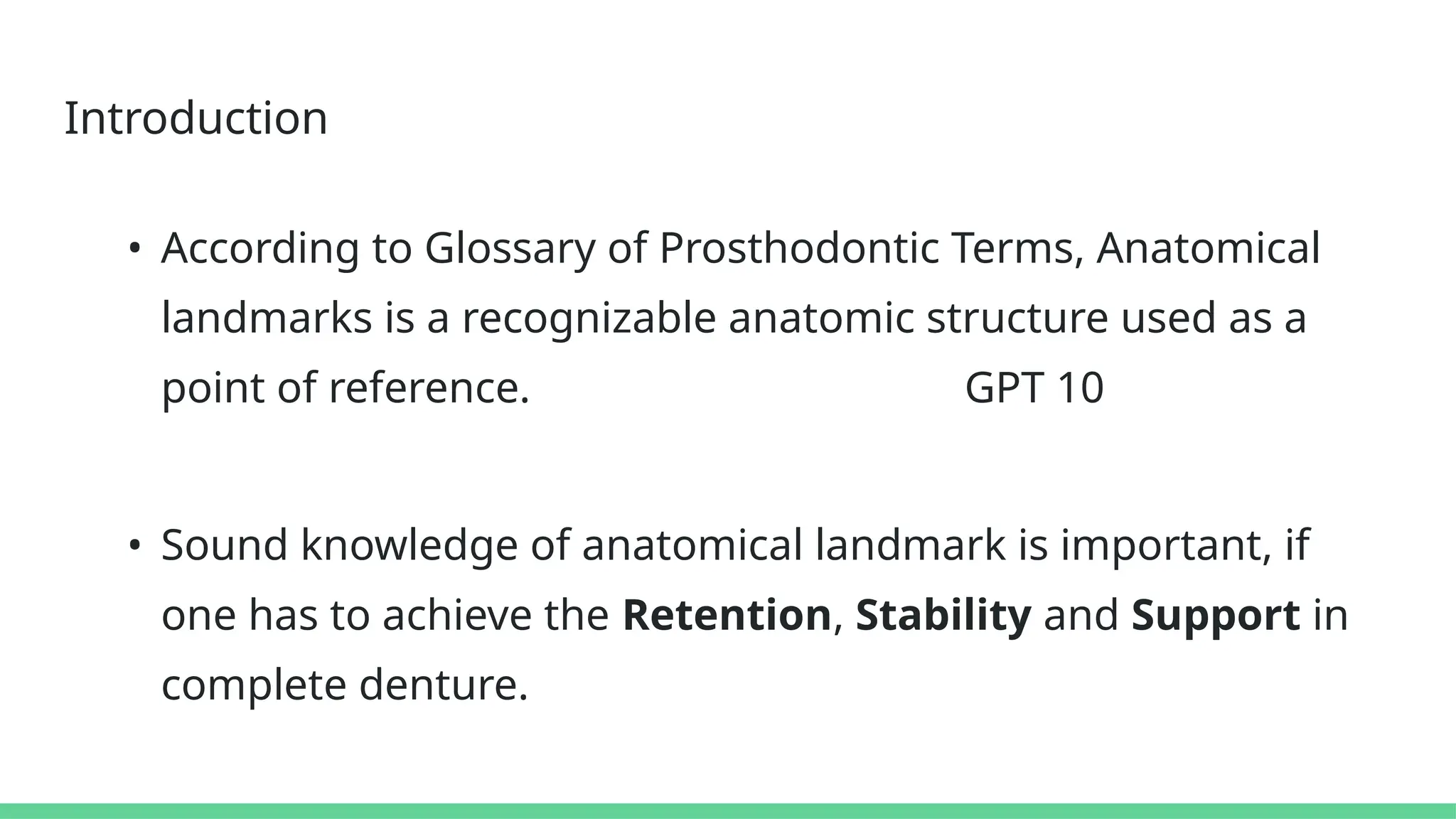 Introduction

• According to Glossary of Prosthodontic Terms, Anatomical landmarks is a recognizable anatomic structure used as a point of reference. GPT 10

• Sound knowledge of anatomical landmark is important, if one has to achieve the **Retention**, **Stability** and **Support** in complete denture.